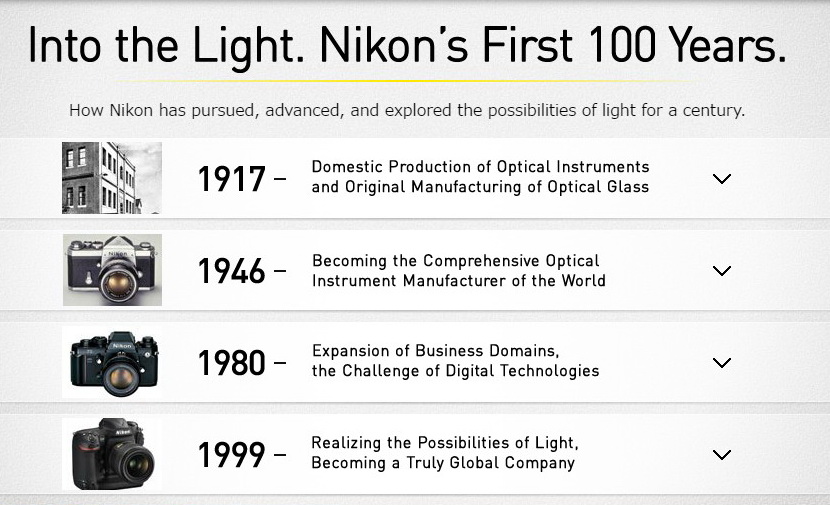 Into the Light. Nikon's First 100 Years.

How Nikon has pursued, advanced, and explored the possibilities of light for a century.

1917 – Domestic Production of Optical Instruments and Original Manufacturing of Optical Glass

Nikon

1946 – Becoming the Comprehensive Optical Instrument Manufacturer of the World

Nikon

1980 – Expansion of Business Domains, the Challenge of Digital Technologies

Nikon

1999 – Realizing the Possibilities of Light, Becoming a Truly Global Company